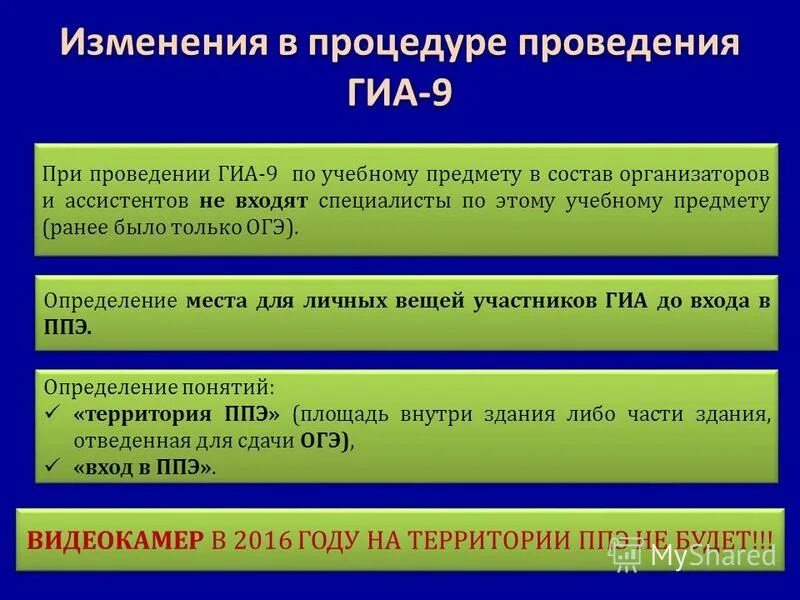 Изменения в процедуре проведения ГИА-9

При проведении ГИА-9 по учебному предмету в состав организаторов и ассистентов не входят специалисты по этому учебному предмету (ранее было только ОГЭ).

Определение места для личных вещей участников ГИА до входа в ППЭ.

Определение понятий:
✓ «территория ППЭ» (площадь внутри здания либо части здания, отведенная для сдачи ОГЭ),
✓ «вход в ППЭ».

ВИДЕОКАМЕР В 2016 ГОДУ НА ТЕРРИТОРИИ ППЭ НЕ БУДЕТ!!!

MyShared